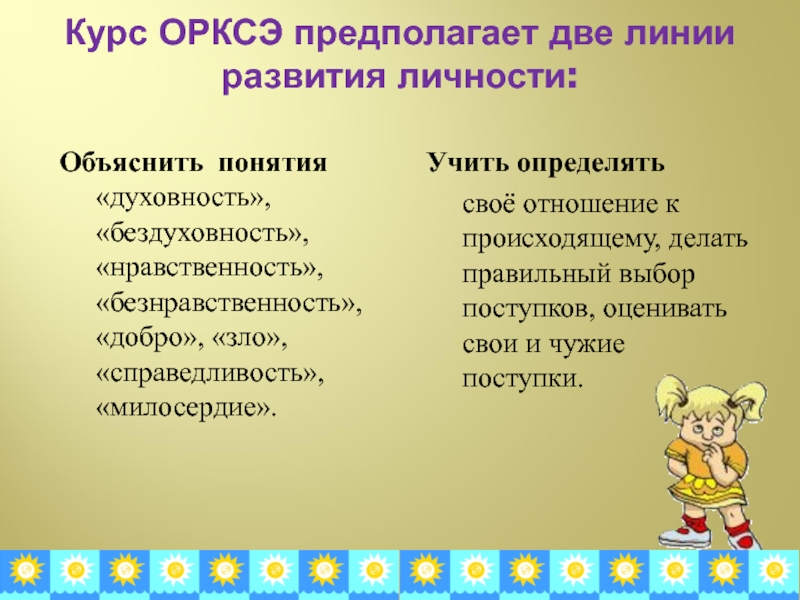 Курс ОРКСЭ предполагает две линии развития личности:

Объяснить понятия «духовность», «бездуховность», «нравственность», «безнравственность», «добро», «зло», «справедливость», «милосердие».

Учить определять

своё отношение к происходящему, делать правильный выбор поступков, оценивать свои и чужие поступки.